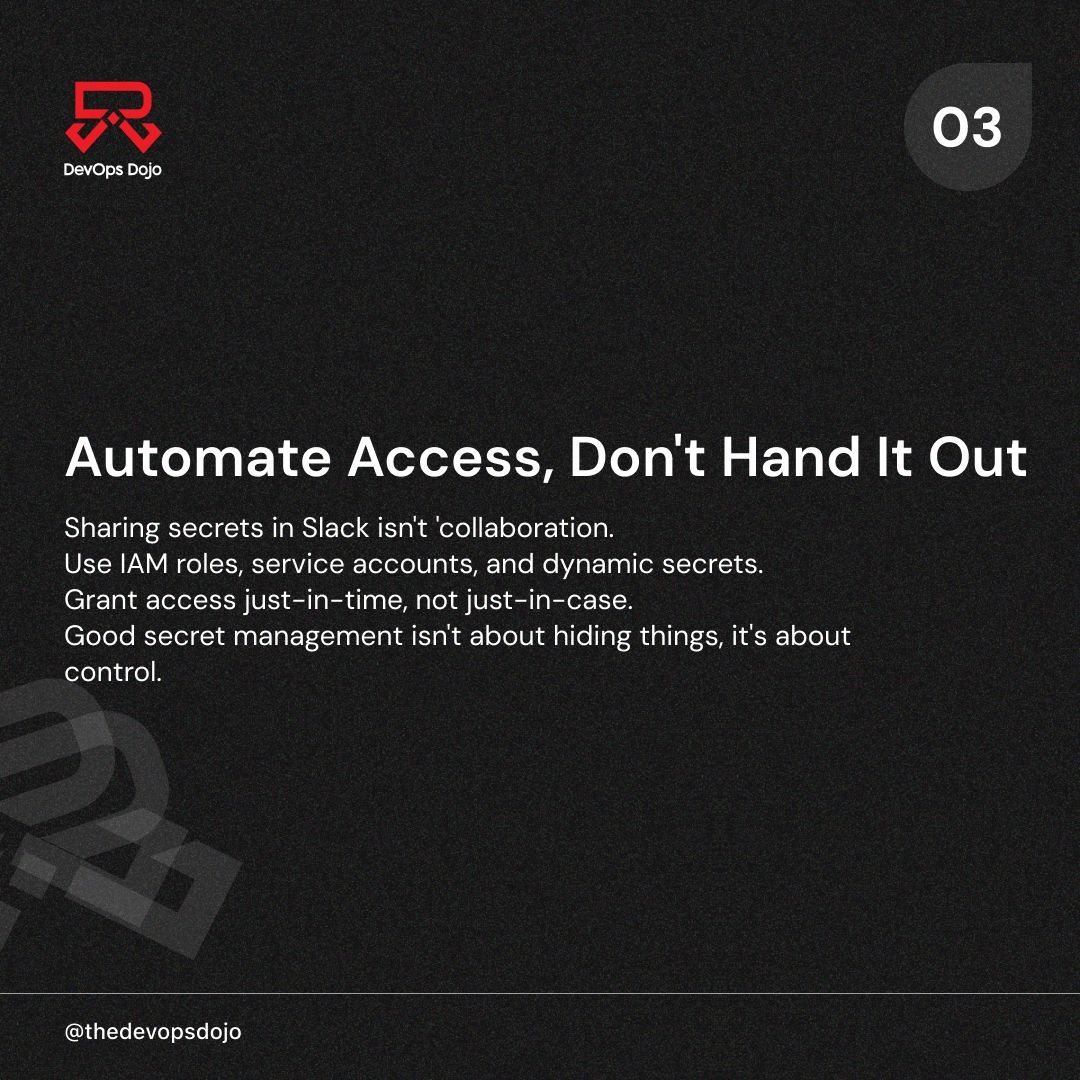 DevOps Dojo

03

Automate Access, Don't Hand It Out

Sharing secrets in Slack isn't 'collaboration.
Use IAM roles, service accounts, and dynamic secrets.
Grant access just-in-time, not just-in-case.
Good secret management isn't about hiding things, it's about control.

@thedevopsdojo